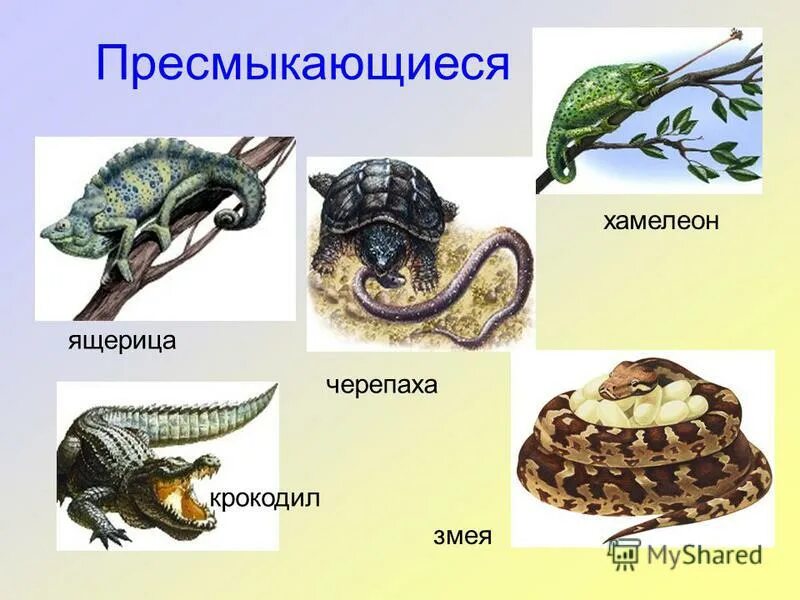 Пресмыкающиеся

хамелеон

ящерица

черепаха

крокодил

змея

MyShared